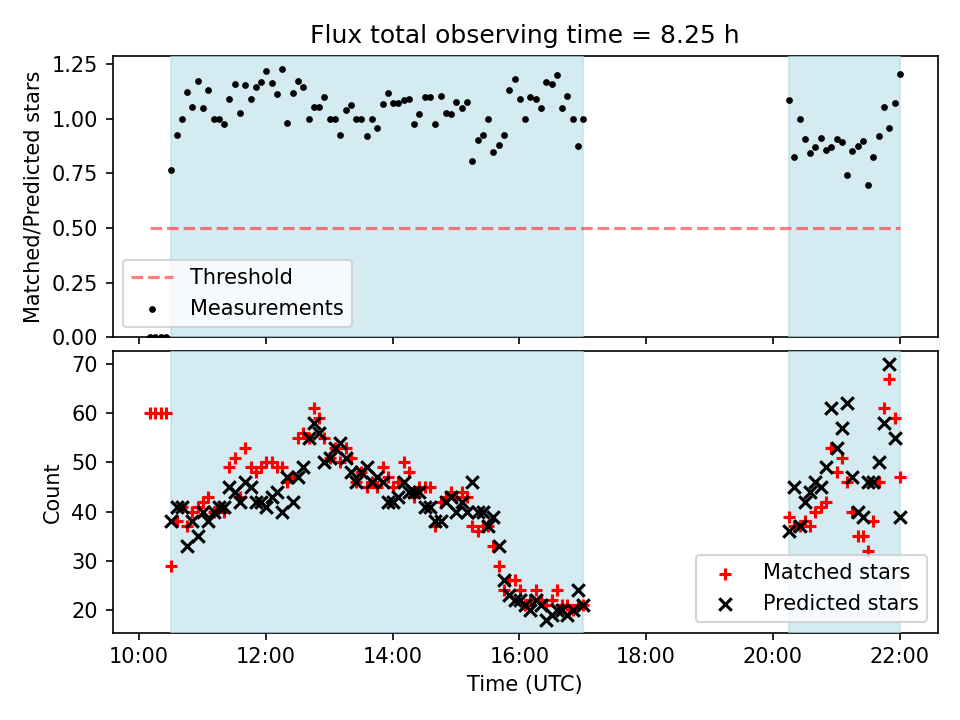 Flux total observing time = 8.25 h

Matched/Predicted stars

1.25
1.00
0.75
0.50
0.25
0.00

Threshold
Measurements

Count

70
60
50
40
30
20

Matched stars
Predicted stars

10:00 12:00 14:00 16:00 18:00 20:00 22:00

Time (UTC)